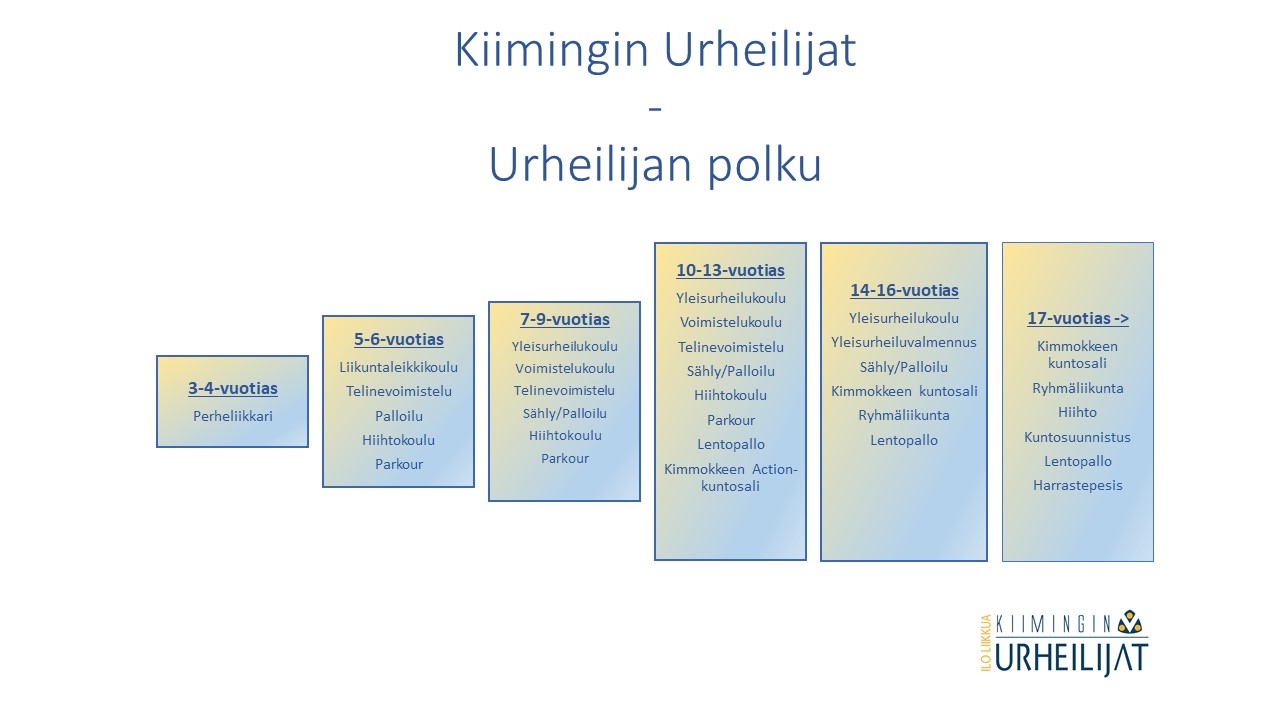 Kiimingin Urheilijat
-
Urheilijan polku

3-4-vuotias
Perheliikkari

5-6-vuotias
Liikuntaleikkikoulu
Telinevoimistelu
Palloilu
Hiihtokoulu
Parkour

7-9-vuotias
Yleisurheilukoulu
Voimistelukoulu
Telinevoimistelu
Sähly/Palloilu
Hiihtokoulu
Parkour

10-13-vuotias
Yleisurheilukoulu
Voimistelukoulu
Telinevoimistelu
Sähly/Palloilu
Hiihtokoulu
Parkour
Lentopallo
Kimmokkeen Action-kuntosali

14-16-vuotias
Yleisurheilukoulu
Yleisurheiluvalmennus
Sähly/Palloilu
Kimmokkeen kuntosali
Ryhmäliikunta
Lentopallo

17-vuotias ->
Kimmokkeen kuntosali
Ryhmäliikunta
Hiihto
Kuntosuunnistus
Lentopallo
Harrastepesis

ILO LIIKKUA
KIIMINGIN
URHEILIJAT